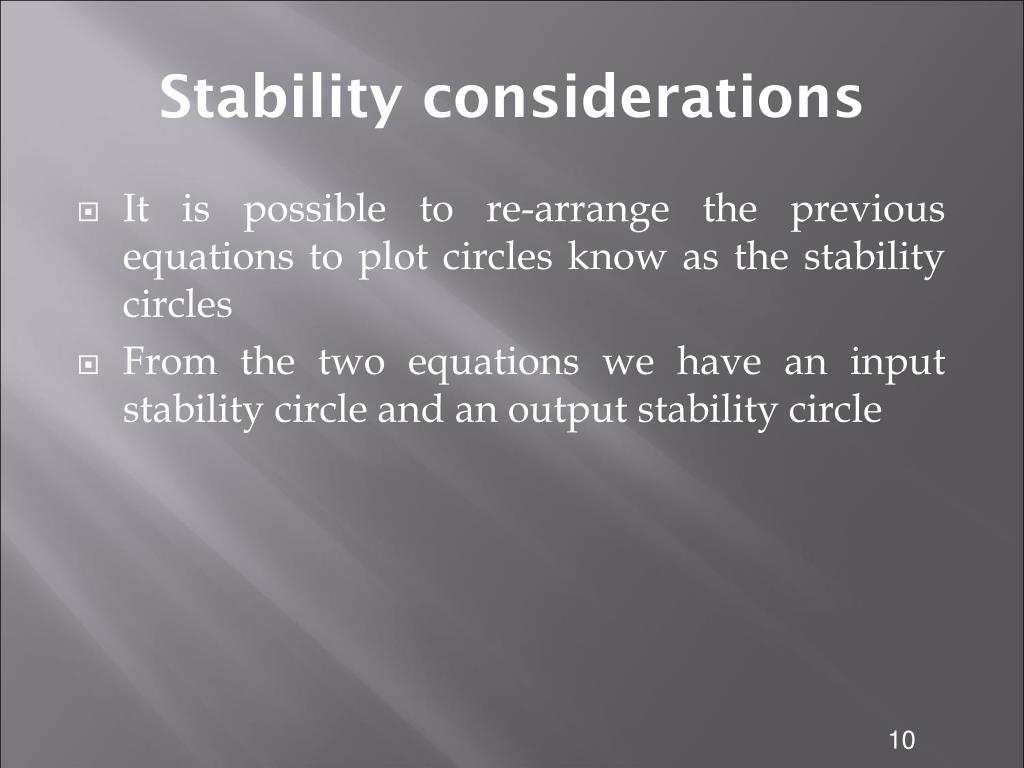 Stability considerations

It is possible to re-arrange the previous equations to plot circles know as the stability circles

From the two equations we have an input stability circle and an output stability circle

10